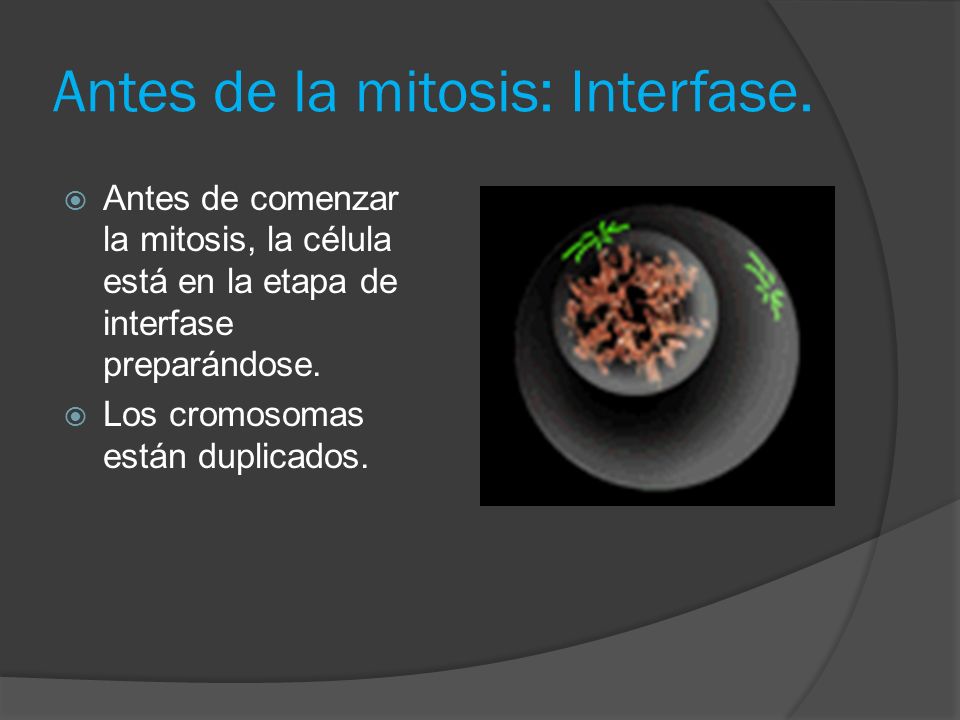 Antes de la mitosis: Interfase.

Antes de comenzar la mitosis, la célula está en la etapa de interfase preparándose.

Los cromosomas están duplicados.